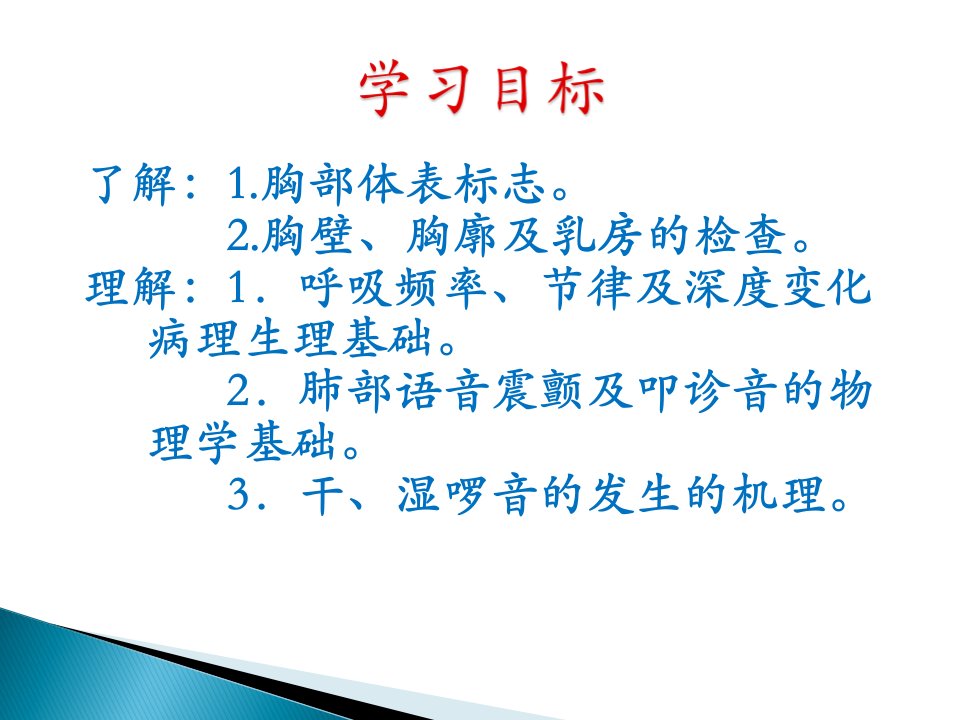 学习目标

了解：1.胸部体表标志。
2.胸壁、胸廓及乳房的检查。

理解：1．呼吸频率、节律及深度变化病理生理基础。
2．肺部语音震颤及叩诊音的物理学基础。
3．干、湿啰音的发生的机理。